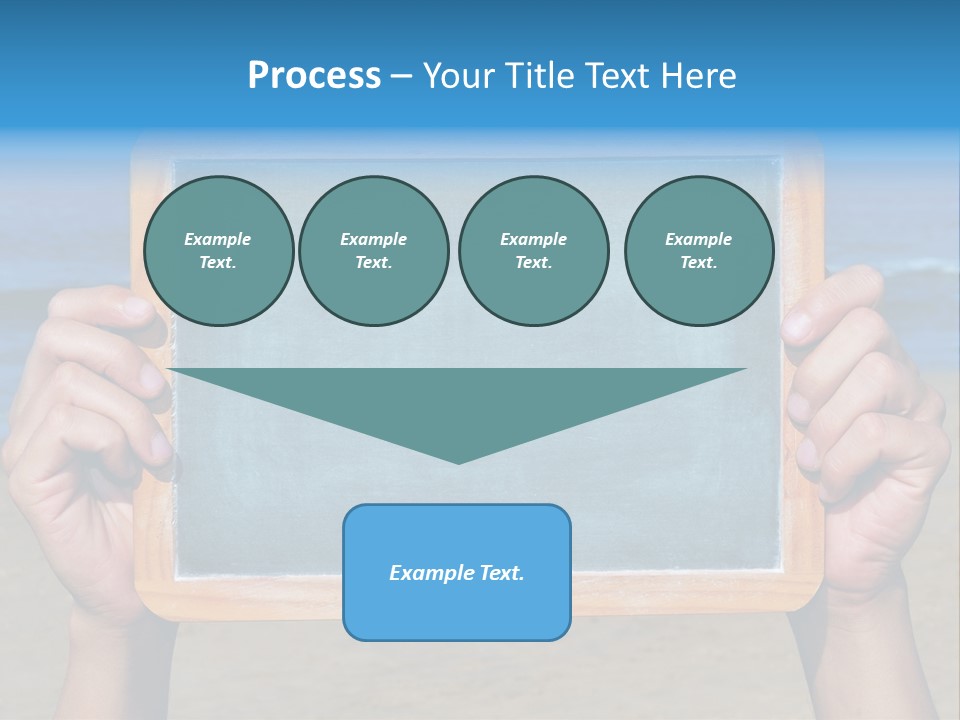 Process – Your Title Text Here

Example Text.

Example Text.

Example Text.

Example Text.

Example Text.